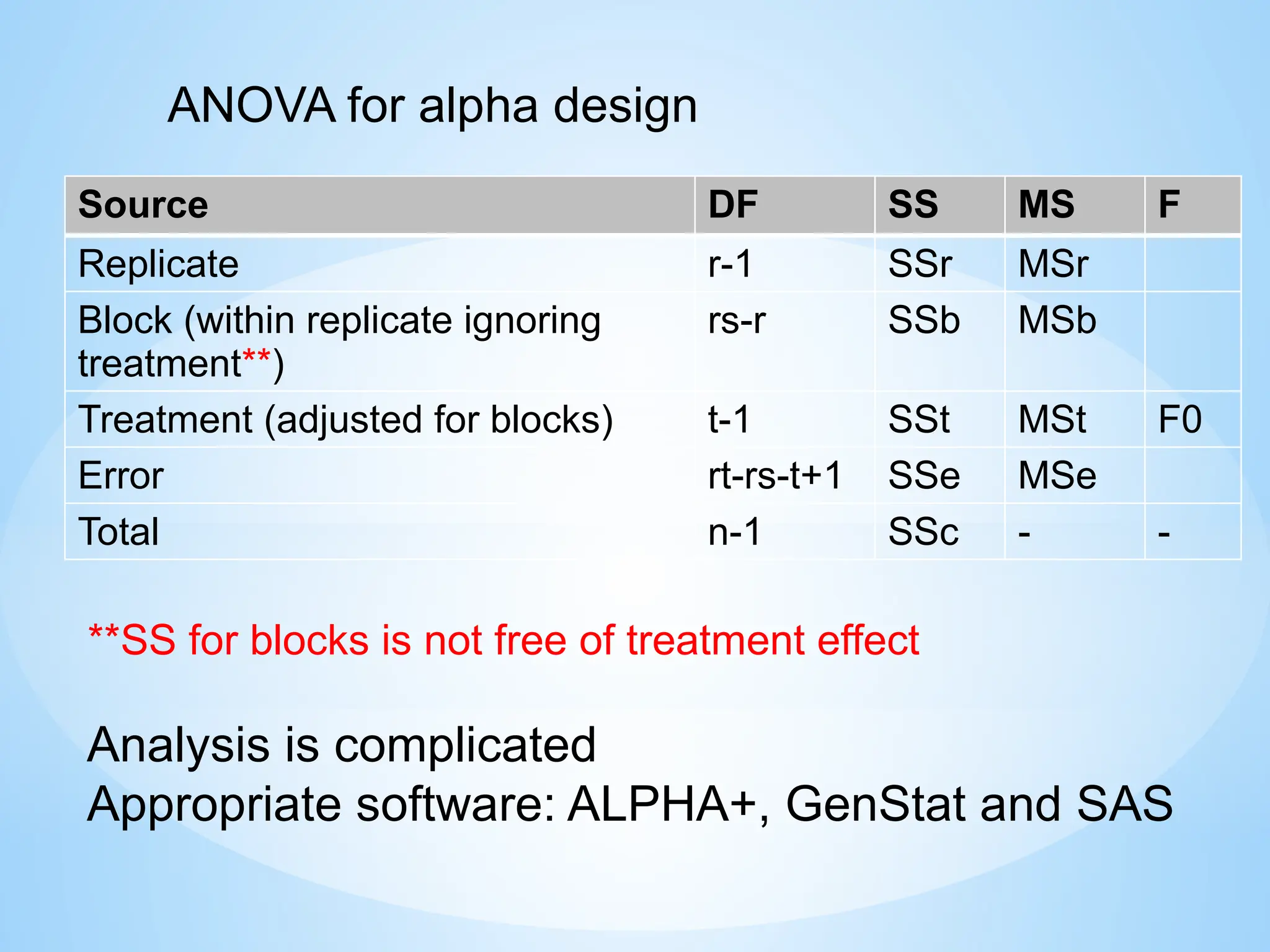 ANOVA for alpha design

| Source | DF | SS | MS | F |
|---|---|---|---|---|
| Replicate | r-1 | SSr | MSr | |
| Block (within replicate ignoring treatment**) | rs-r | SSb | MSb | |
| Treatment (adjusted for blocks) | t-1 | SSt | MSt | F0 |
| Error | rt-rs-t+1 | SSe | MSe | |
| Total | n-1 | SSc | - | - |

**SS for blocks is not free of treatment effect

Analysis is complicated
Appropriate software: ALPHA+, GenStat and SAS